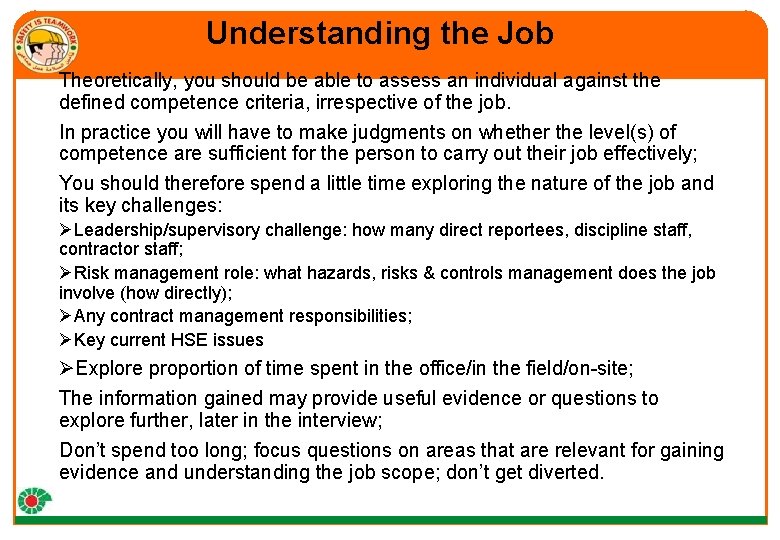 SAFETY IS TEAMWORK

Understanding the Job

Theoretically, you should be able to assess an individual against the defined competence criteria, irrespective of the job.

In practice you will have to make judgments on whether the level(s) of competence are sufficient for the person to carry out their job effectively;

You should therefore spend a little time exploring the nature of the job and its key challenges:

➢Leadership/supervisory challenge: how many direct reportees, discipline staff, contractor staff;

➢Risk management role: what hazards, risks & controls management does the job involve (how directly);

➢Any contract management responsibilities;

➢Key current HSE issues

➢Explore proportion of time spent in the office/in the field/on-site;

The information gained may provide useful evidence or questions to explore further, later in the interview;

Don't spend too long; focus questions on areas that are relevant for gaining evidence and understanding the job scope; don't get diverted.